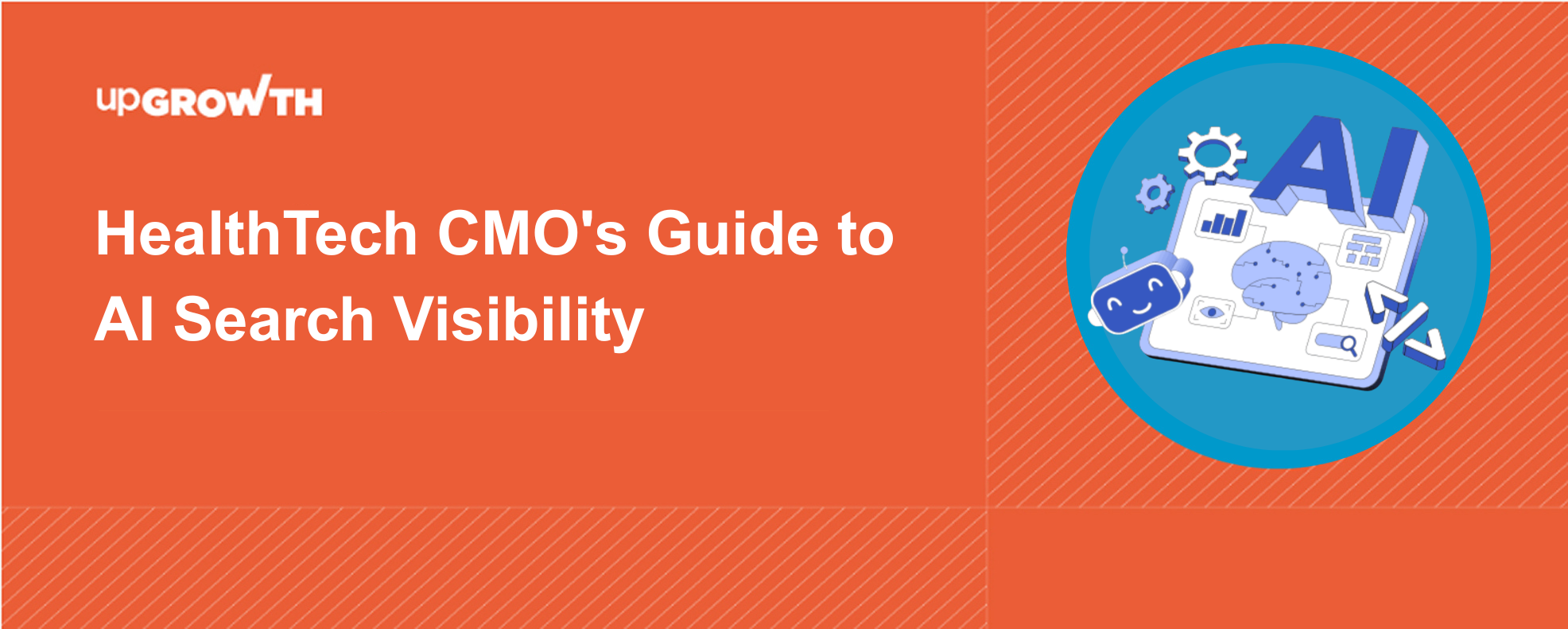 upGROWTH

HealthTech CMO's Guide to AI Search Visibility

AI

</>